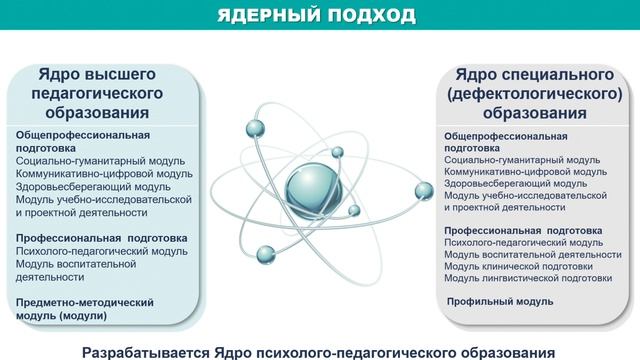 ЯДЕРНЫЙ ПОДХОД

Ядро высшего педагогического образования

Общепрофессиональная подготовка
Социально-гуманитарный модуль
Коммуникативно-цифровой модуль
Здоровьесберегающий модуль
Модуль учебно-исследовательской и проектной деятельности

Профессиональная подготовка
Психолого-педагогический модуль
Модуль воспитательной деятельности

Предметно-методический модуль (модули)

Ядро специального (дефектологического) образования

Общепрофессиональная подготовка
Социально-гуманитарный модуль
Коммуникативно-цифровой модуль
Здоровьесберегающий модуль
Модуль учебно-исследовательской и проектной деятельности

Профессиональная подготовка
Психолого-педагогический модуль
Модуль воспитательной деятельности
Модуль клинической подготовки
Модуль лингвистической подготовки

Профильный модуль

Разрабатывается Ядро психолого-педагогического образования